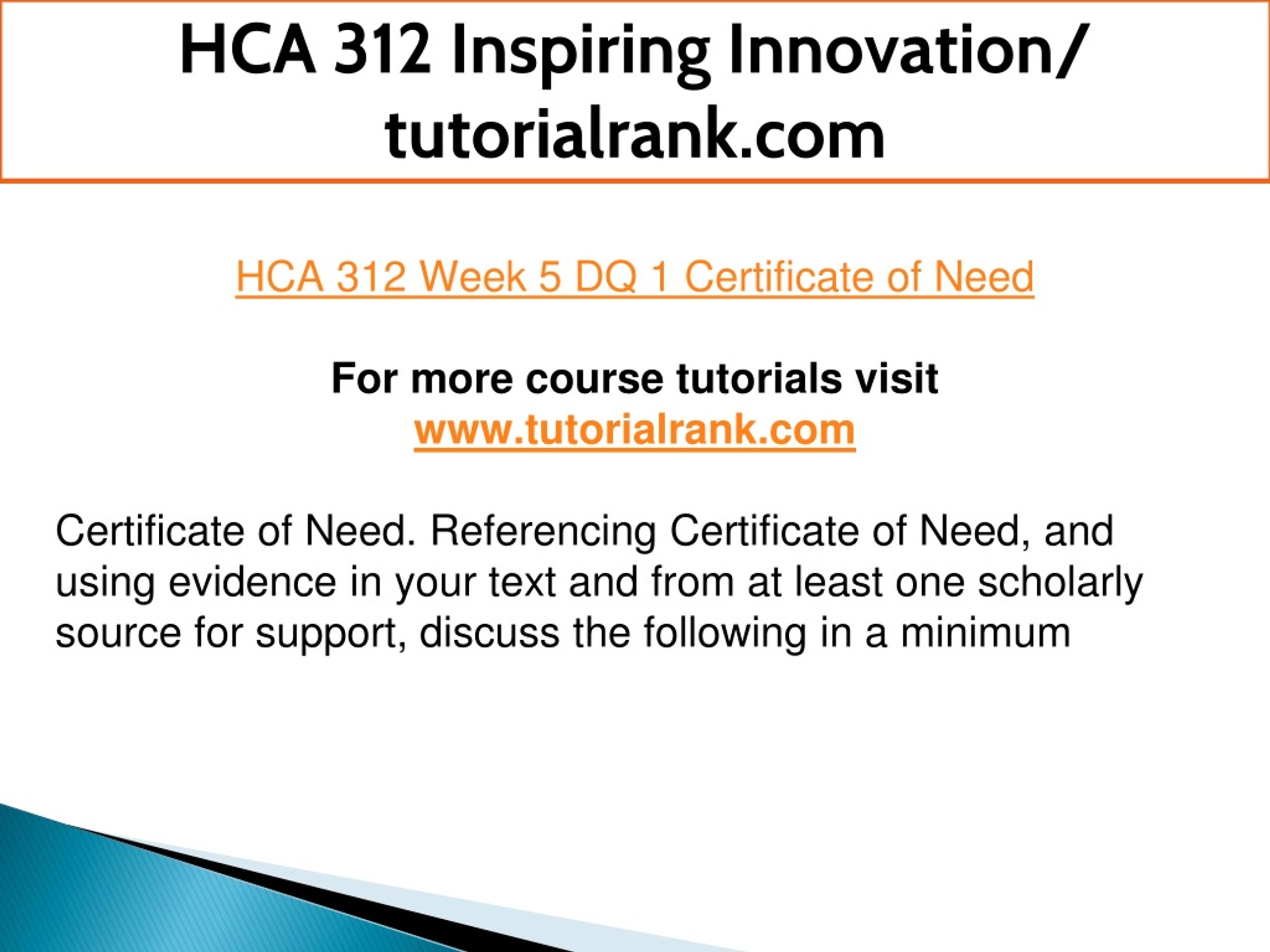 HCA 312 Inspiring Innovation/ tutorialrank.com

HCA 312 Week 5 DQ 1 Certificate of Need

For more course tutorials visit
www.tutorialrank.com

Certificate of Need. Referencing Certificate of Need, and using evidence in your text and from at least one scholarly source for support, discuss the following in a minimum